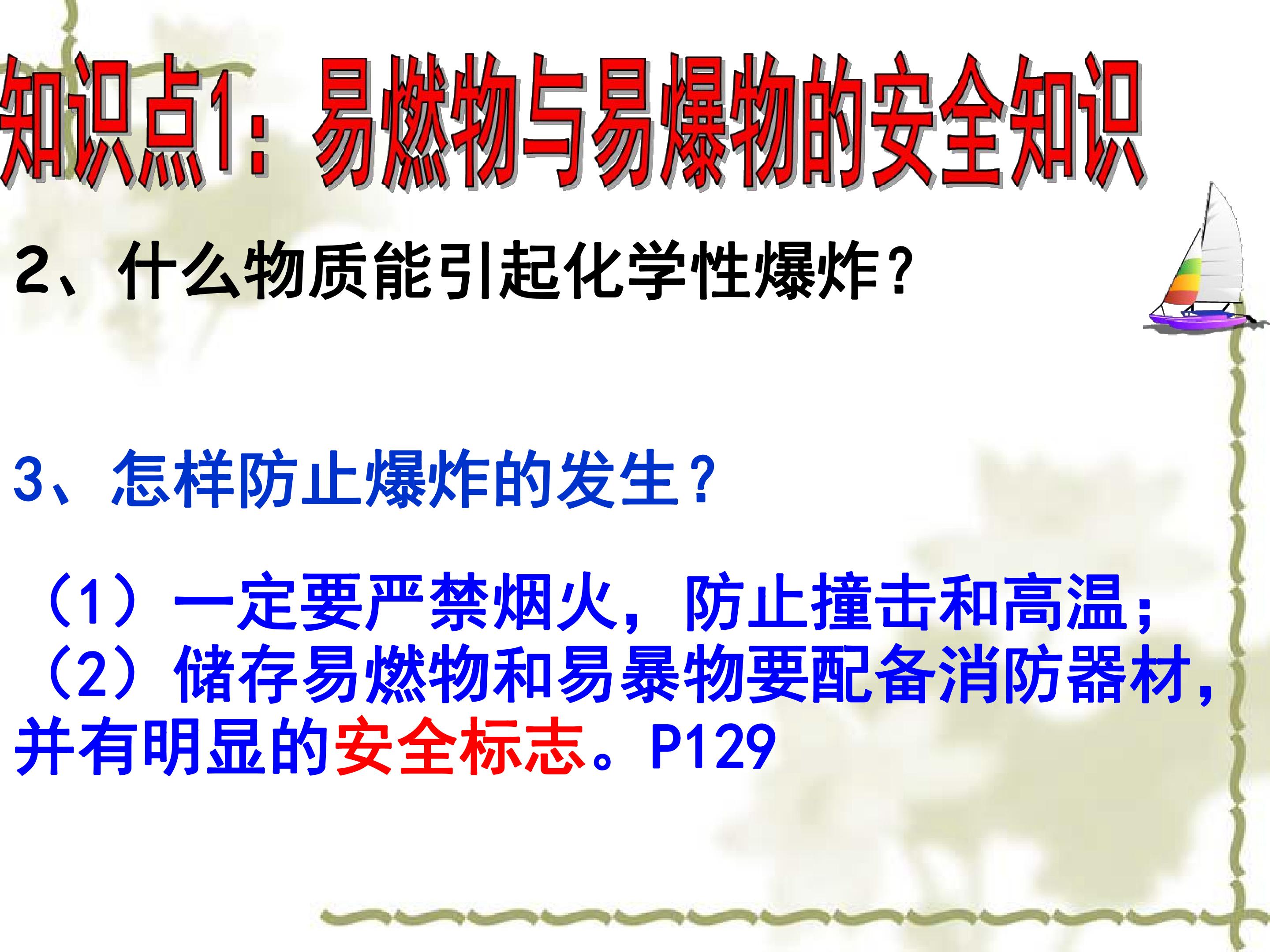 知识点1：易燃物与易爆物的安全知识

2、什么物质能引起化学性爆炸？

3、怎样防止爆炸的发生？

（1）一定要严禁烟火，防止撞击和高温；

（2）储存易燃物和易暴物要配备消防器材，并有明显的安全标志。P129